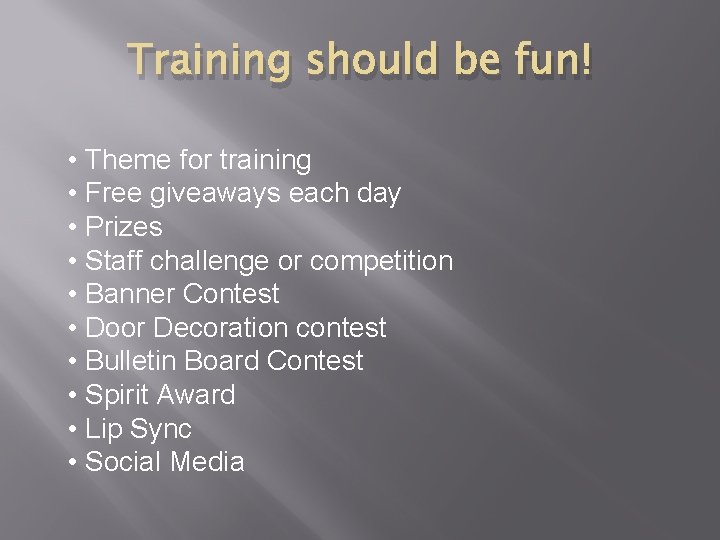 Training should be fun!

• Theme for training
• Free giveaways each day
• Prizes
• Staff challenge or competition
• Banner Contest
• Door Decoration contest
• Bulletin Board Contest
• Spirit Award
• Lip Sync
• Social Media